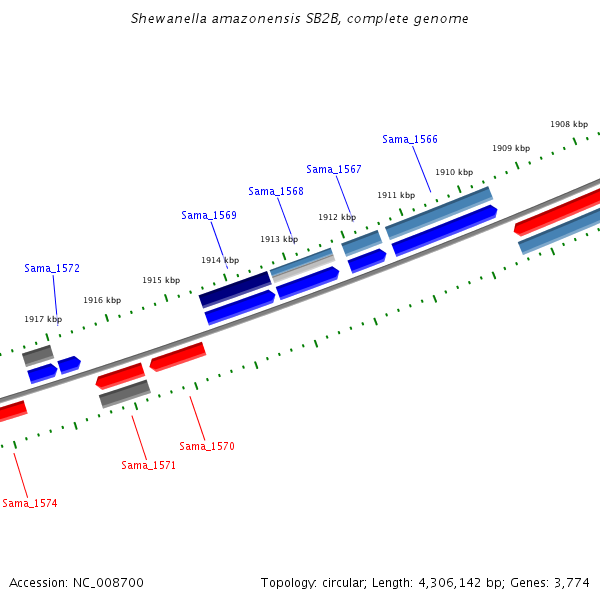 Shewanella amazonensis SB2B, complete genome

1908 kbp

Sama_1566

1909 kbp

Sama_1567

1910 kbp

Sama_1568

1911 kbp

Sama_1569

1912 kbp

1913 kbp

1914 kbp

Sama_1572

1915 kbp

1916 kbp

1917 kbp

Sama_1570

Sama_1571

Sama_1574

Accession: NC_008700

Topology: circular; Length: 4,306,142 bp; Genes: 3,774